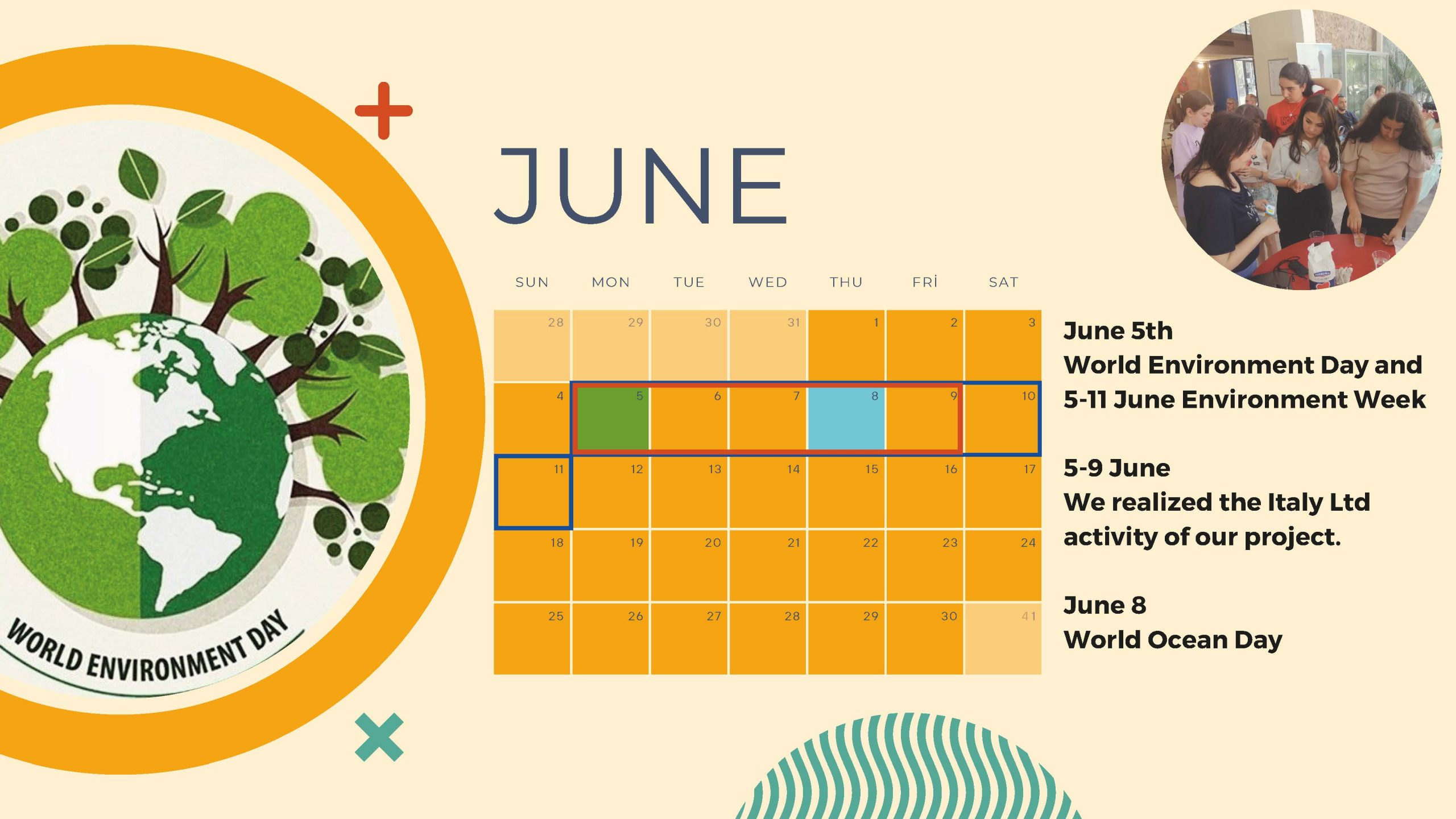 WORLD ENVIRONMENT DAY

JUNE

| SUN | MON | TUE | WED | THU | FRİ | SAT |
|---|---|---|---|---|---|---|
| 28 | 29 | 30 | 31 | 1 | 2 | 3 |
| 4 | 5 | 6 | 7 | 8 | 9 | 10 |
| 11 | 12 | 13 | 14 | 15 | 16 | 17 |
| 18 | 19 | 20 | 21 | 22 | 23 | 24 |
| 25 | 26 | 27 | 28 | 29 | 30 | 41 |

June 5th
World Environment Day and
5-11 June Environment Week

5-9 June
We realized the Italy Ltd activity of our project.

June 8
World Ocean Day